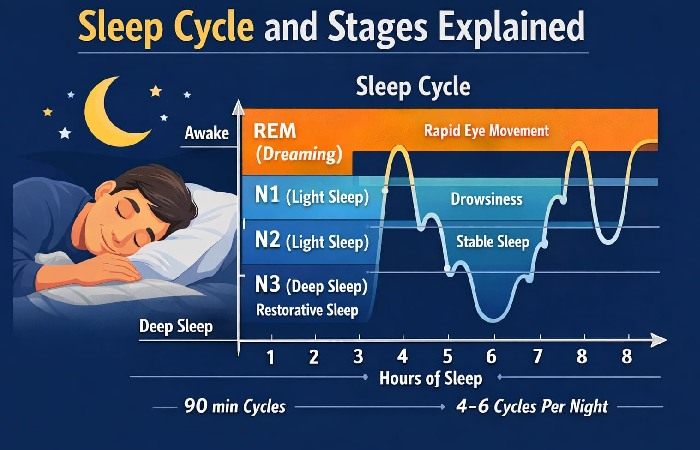 Sleep Cycle and Stages Explained

Sleep Cycle

Awake

REM (Dreaming)

Rapid Eye Movement

N1 (Light Sleep)

Drowsiness

N2 (Light Sleep)

Stable Sleep

N3 (Deep Sleep)
Restorative Sleep

Deep Sleep

1 2 3 4 5 6 7 8 8

Hours of Sleep

90 min Cycles

4-6 Cycles Per Night